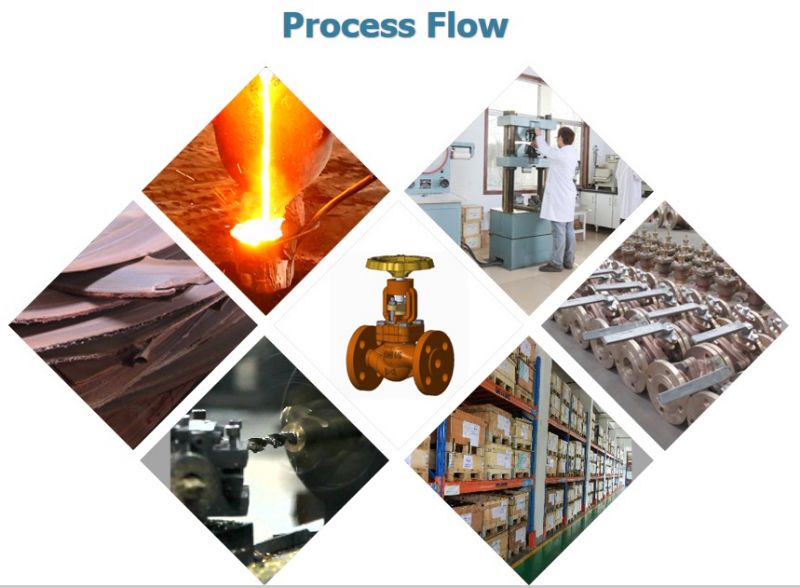 Process Flow